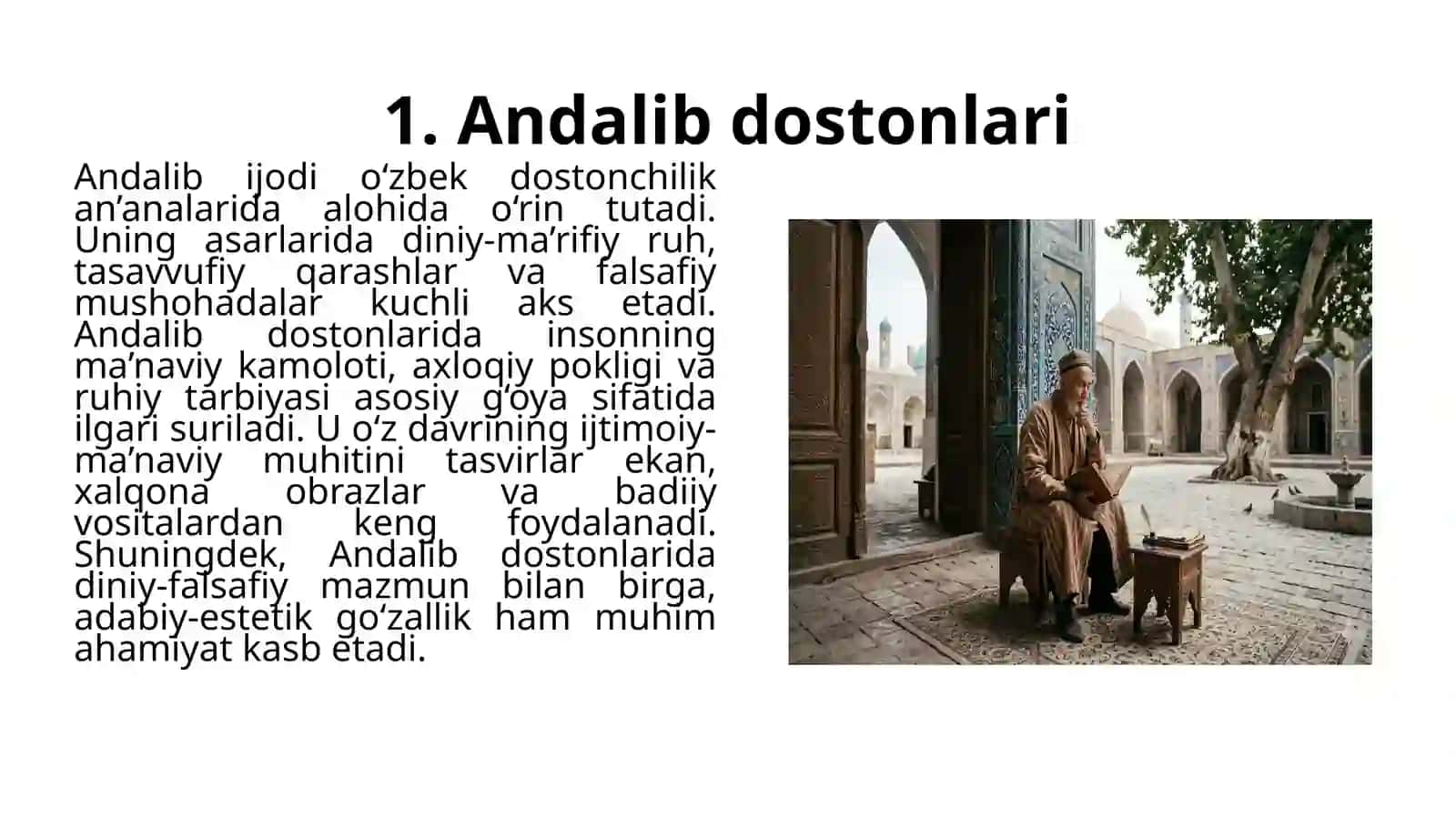 1. Andalib dostonlari

Andalib ijodi o‘zbek dostonchilik an’analarida alohida o‘rin tutadi. Uning asarlarida diniy-ma’rifiy ruh, tasavvufiy qarashlar va falsafiy mushohadalar kuchli aks etadi. Andalib dostonlarida insonning ma’naviy kamoloti, axloqiy pokligi va ruhiy tarbiyasi asosiy g‘oya sifatida ilgari suriladi. U o‘z davrining ijtimoiy-ma’naviy muhitini tasvirlar ekan, xalqona obrazlar va badiiy vositalardan keng foydalanadi. Shuningdek, Andalib dostonlarida diniy-falsafiy mazmun bilan birga, adabiy-estetik go‘zallik ham muhim ahamiyat kasb etadi.